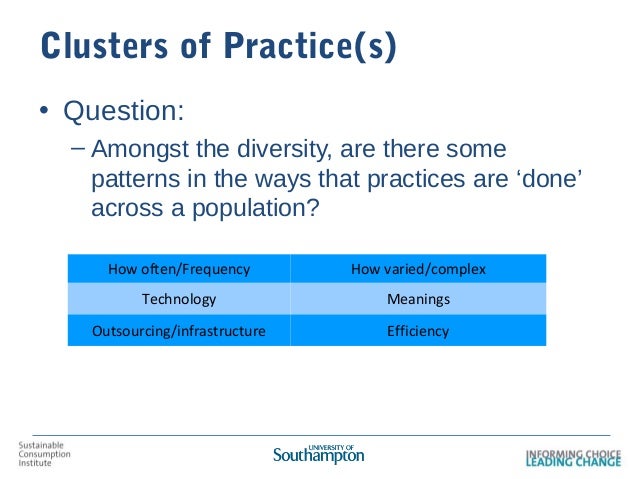 Clusters of Practice(s)

• Question:
– Amongst the diversity, are there some patterns in the ways that practices are ‘done’ across a population?

| How often/Frequency | How varied/complex |
|---|---|
| Technology | Meanings |
| Outsourcing/infrastructure | Efficiency |

Sustainable Consumption Institute

UNIVERSITY OF Southampton

INFORMING CHOICE LEADING CHANGE